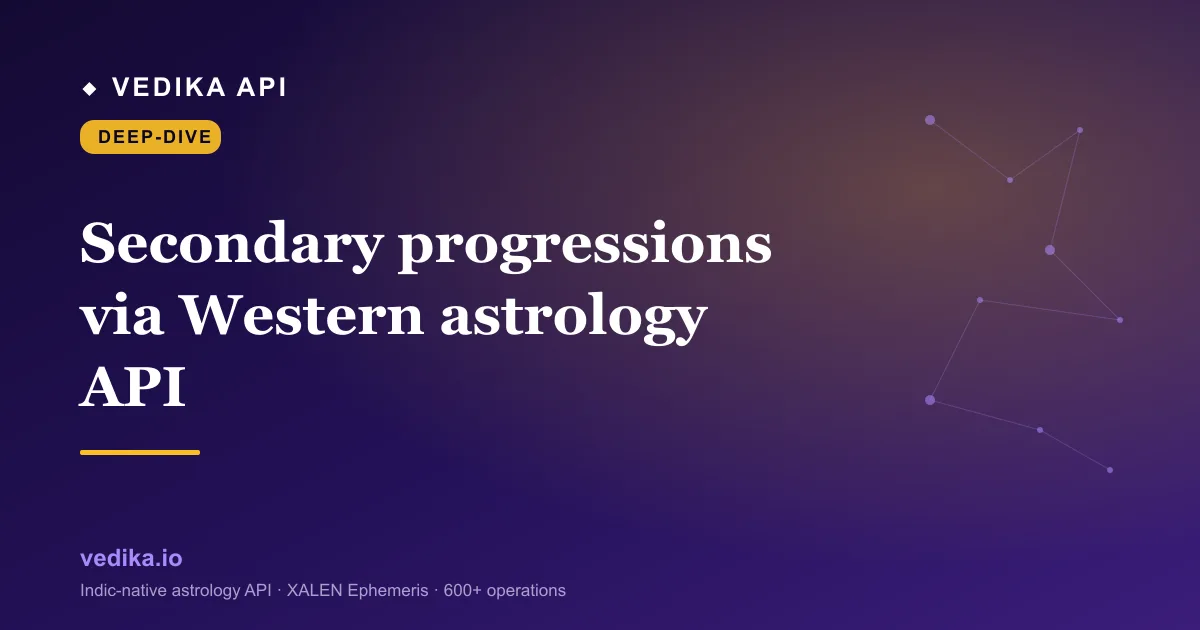 ◆ VEDIKA API

DEEP-DIVE

Secondary progressions via Western astrology API

vedika.io

Indic-native astrology API · XALEN Ephemeris · 600+ operations